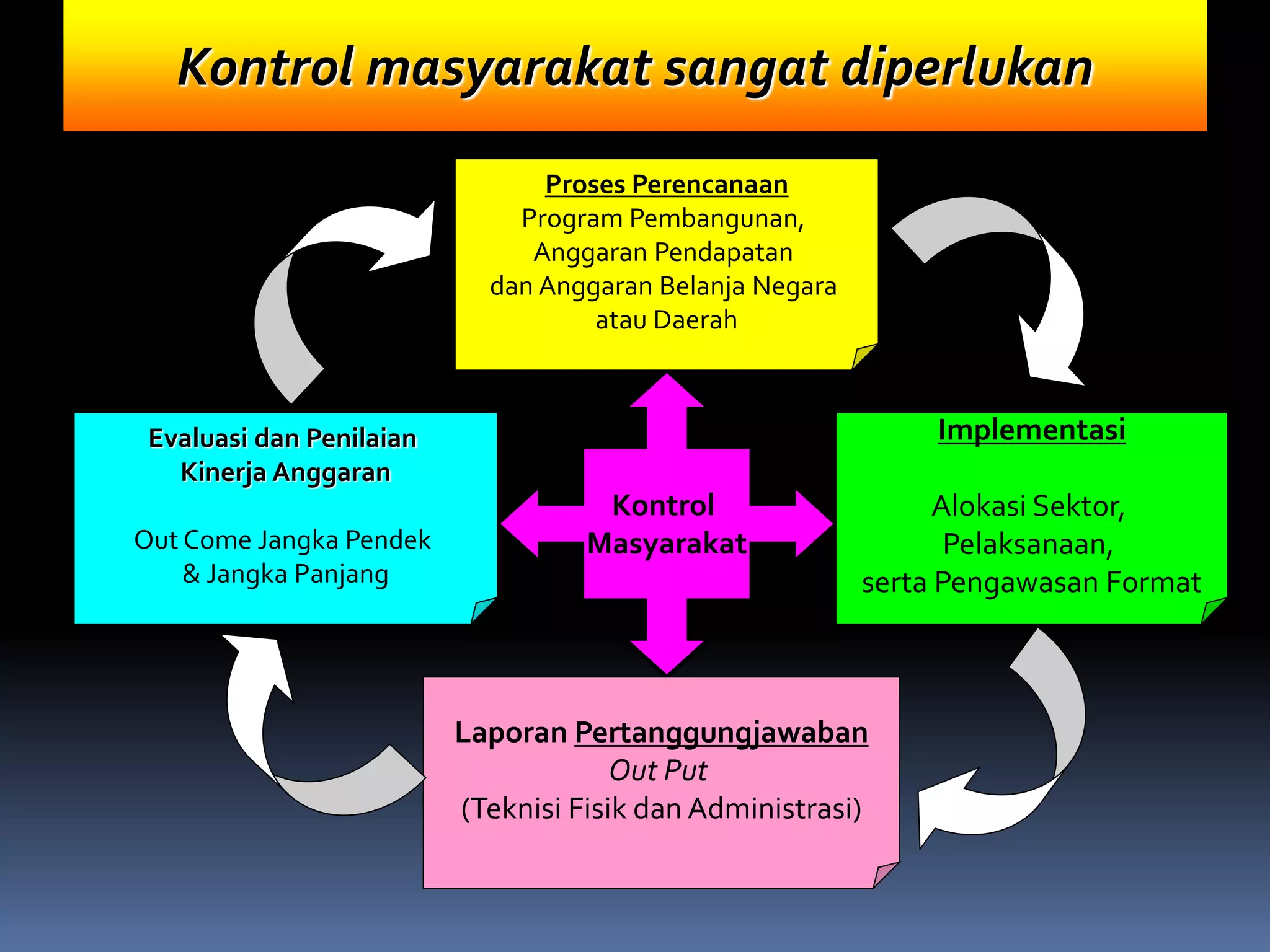 Kontrol masyarakat sangat diperlukan

Proses Perencanaan
Program Pembangunan, Anggaran Pendapatan dan Anggaran Belanja Negara atau Daerah

Evaluasi dan Penilaian Kinerja Anggaran

Out Come Jangka Pendek & Jangka Panjang

Kontrol Masyarakat

Implementasi

Alokasi Sektor, Pelaksanaan, serta Pengawasan Format

Laporan Pertanggungjawaban
Out Put
(Teknisi Fisik dan Administrasi)